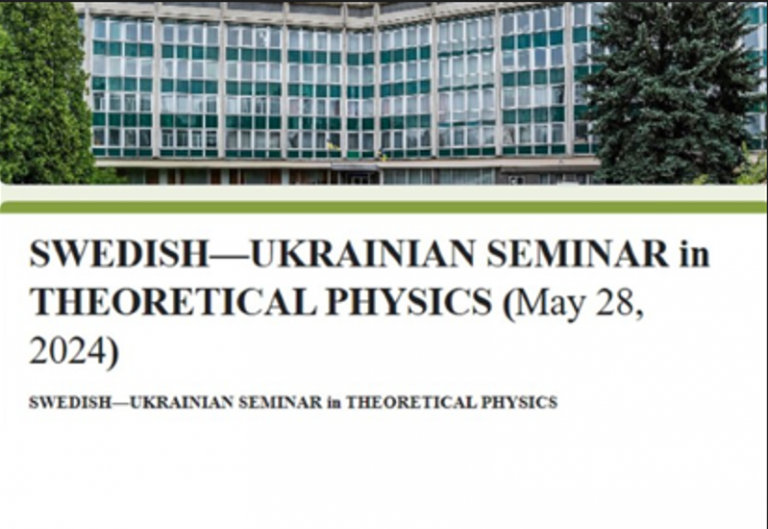 SWEDISH—UKRAINIAN SEMINAR in THEORETICAL PHYSICS (May 28, 2024)

SWEDISH—UKRAINIAN SEMINAR in THEORETICAL PHYSICS